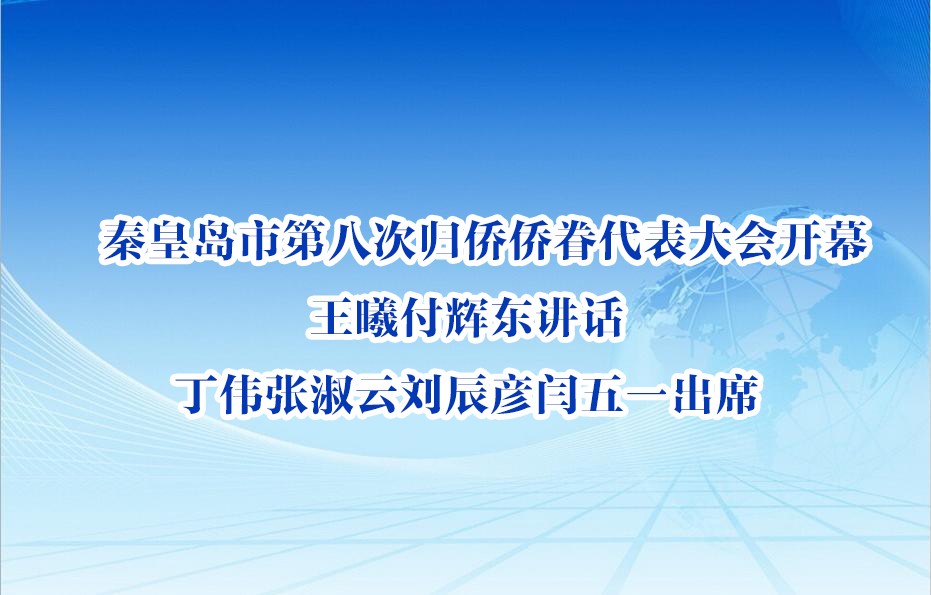 秦皇岛市第八次归侨侨眷代表大会开幕
王曦付辉东讲话
丁伟张淑云刘辰彦闫五一出席